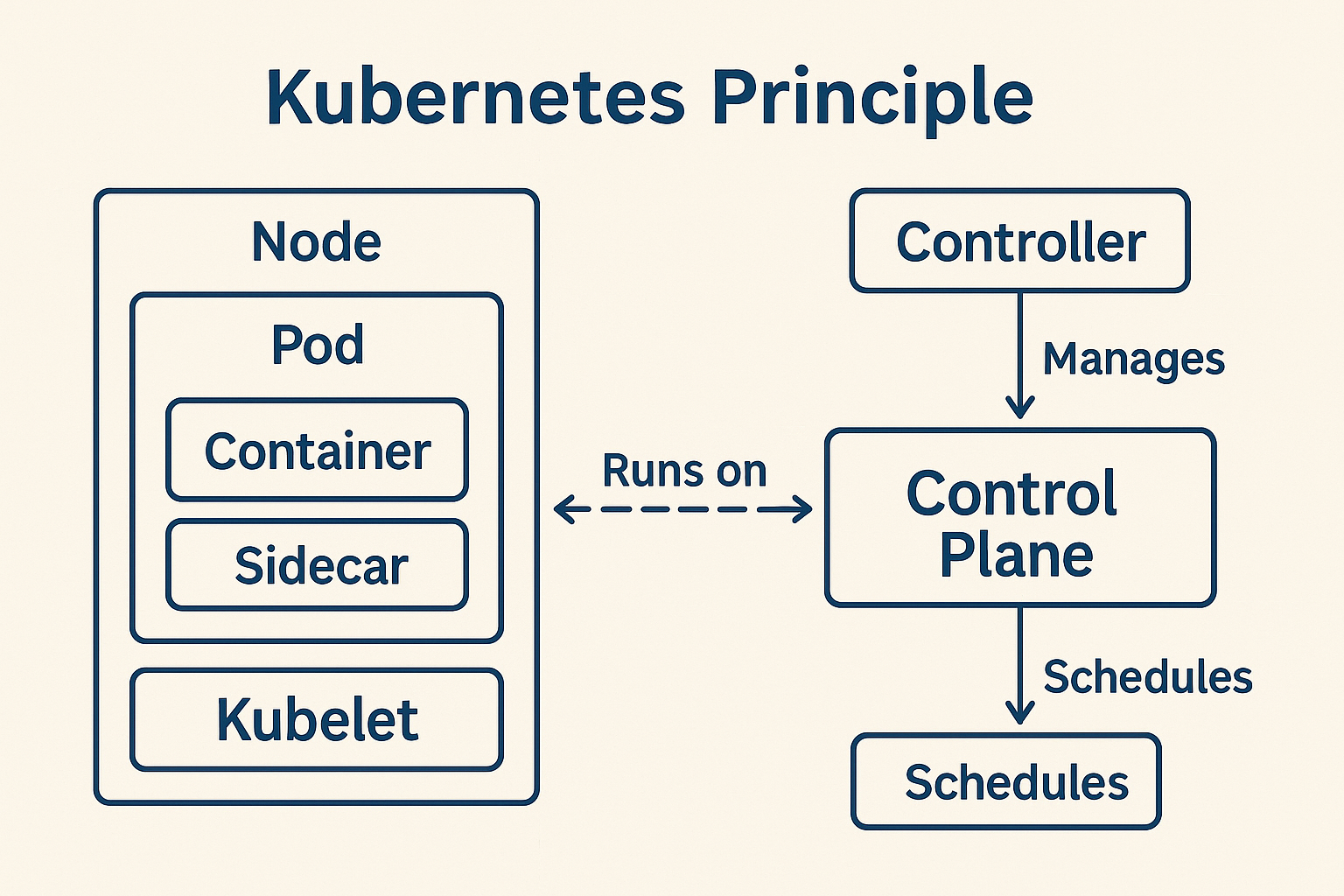 Kubernetes Principle

Node

Pod

Container

Sidecar

Kubelet

Runs on

Controller

Manages

Control Plane

Schedules

Schedules